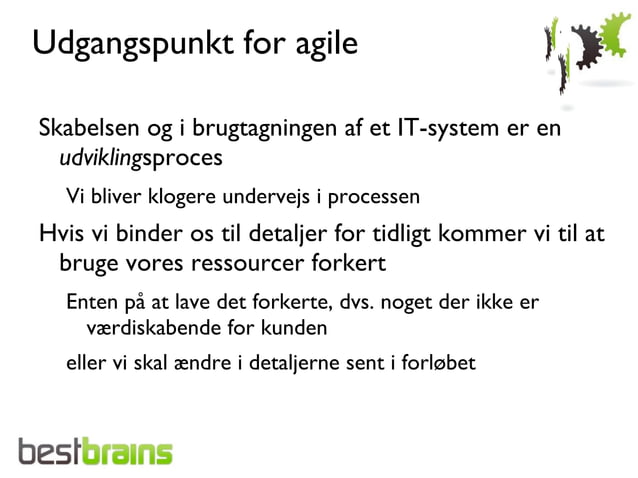 Udgangspunkt for agile

Skabelsen og i brugtagningen af et IT-system er en udviklingsproces

Vi bliver klogere undervejs i processen

Hvis vi binder os til detaljer for tidligt kommer vi til at bruge vores ressourcer forkert

Enten på at lave det forkerte, dvs. noget der ikke er værdiskabende for kunden

eller vi skal ændre i detaljerne sent i forløbet

bestbrains